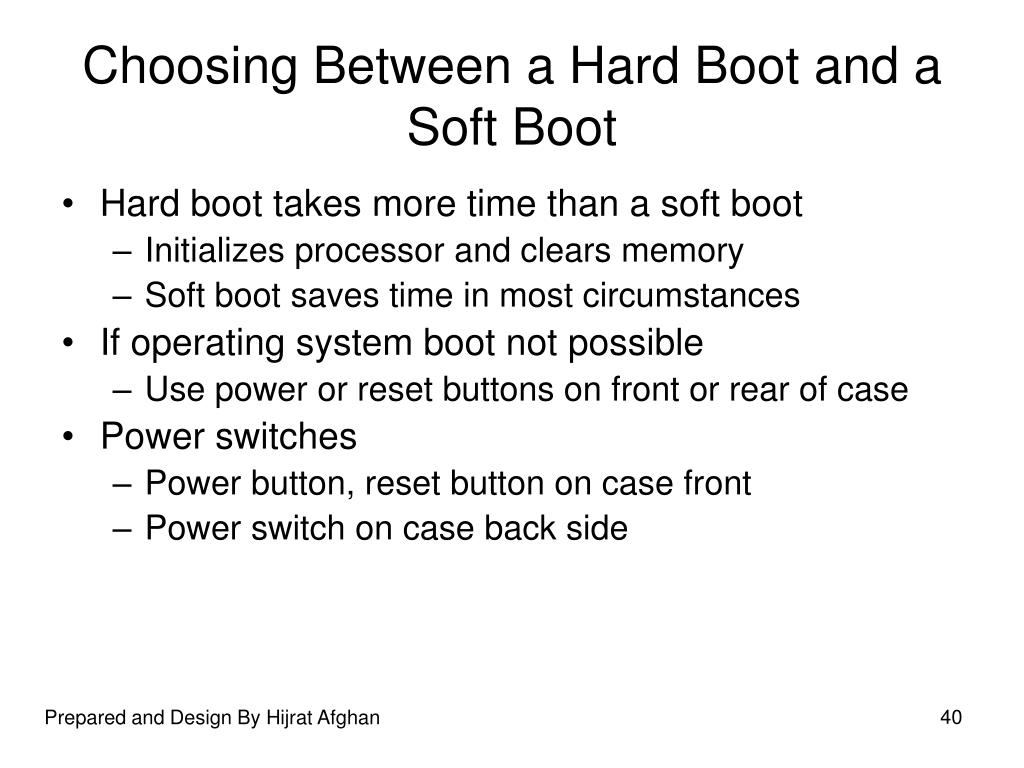 Choosing Between a Hard Boot and a Soft Boot

• Hard boot takes more time than a soft boot
– Initializes processor and clears memory
– Soft boot saves time in most circumstances
• If operating system boot not possible
– Use power or reset buttons on front or rear of case
• Power switches
– Power button, reset button on case front
– Power switch on case back side

Prepared and Design By Hijrat Afghan

40